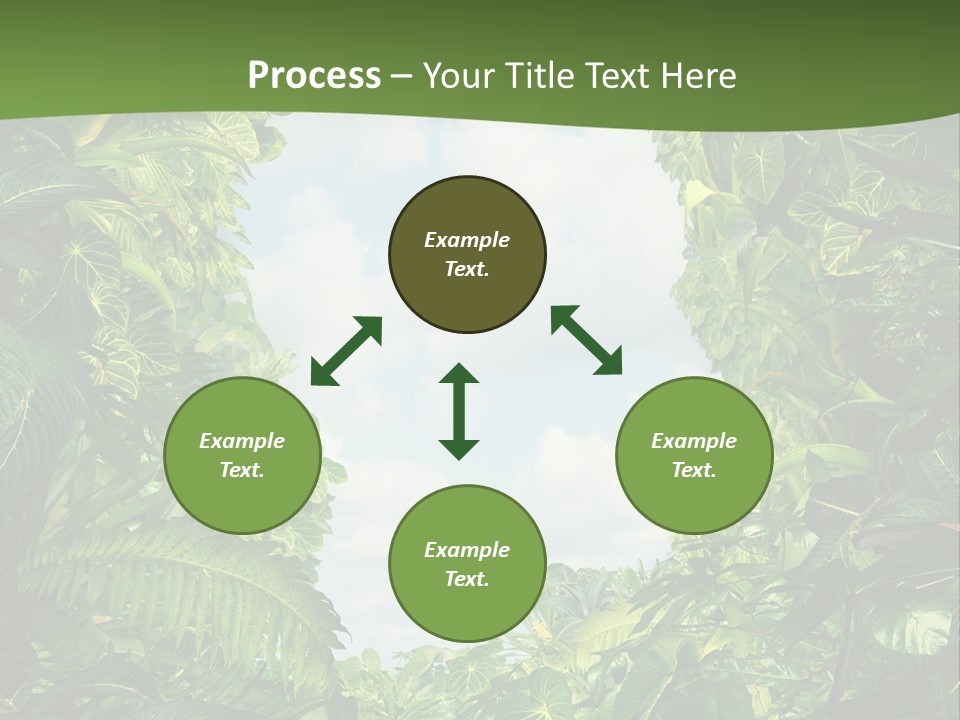 Process – Your Title Text Here

Example Text.

Example Text.

Example Text.

Example Text.